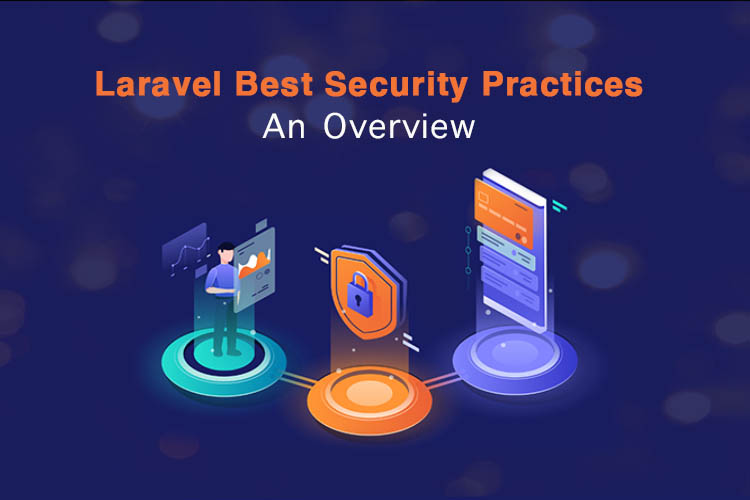 Laravel Best Security Practices
An Overview